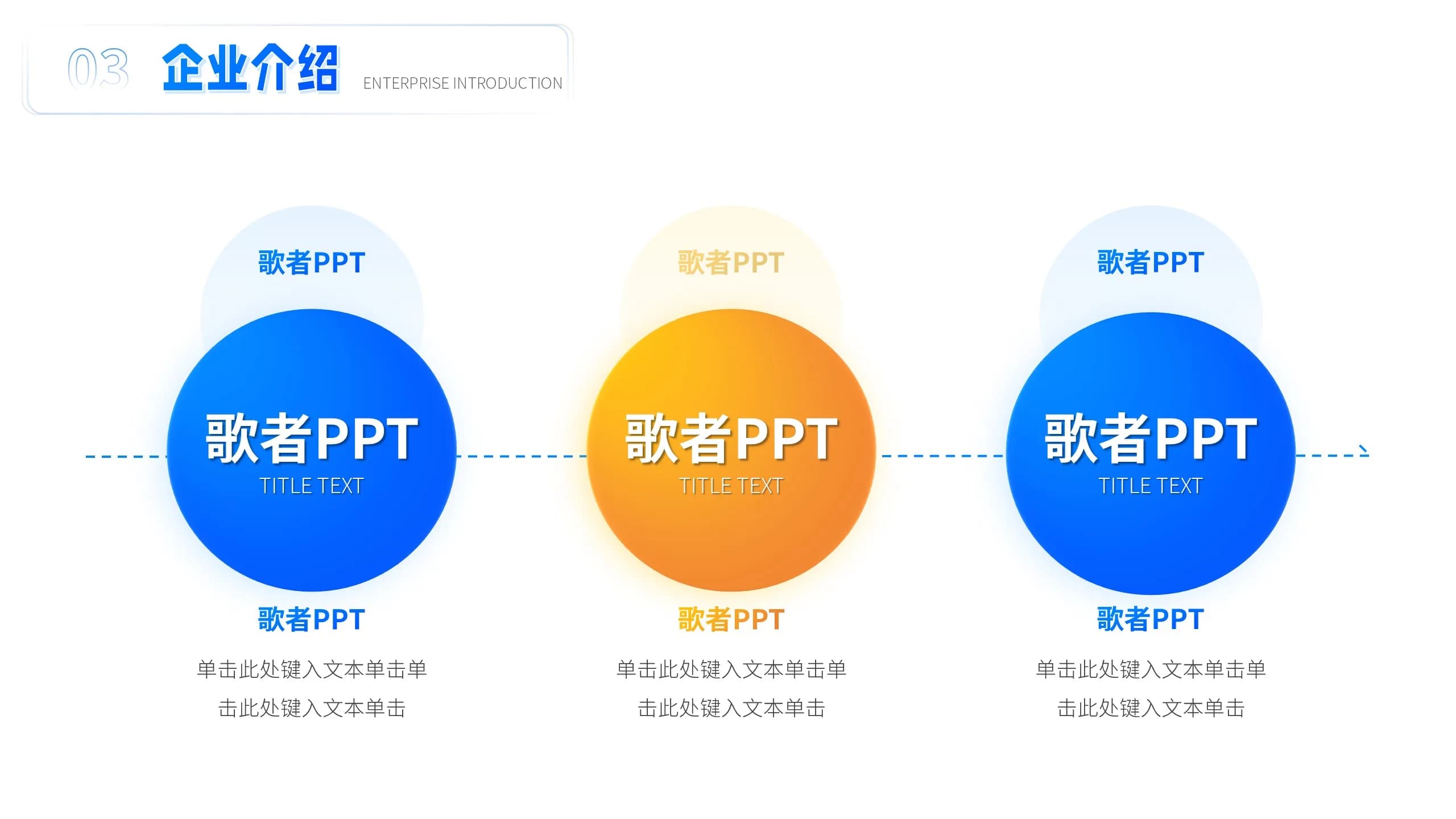 03 企业介绍 ENTERPRISE INTRODUCTION

歌者PPT

歌者PPT
TITLE TEXT

歌者PPT

单击此处键入文本单击单击此处键入文本单击

歌者PPT

歌者PPT
TITLE TEXT

歌者PPT

单击此处键入文本单击单击此处键入文本单击

歌者PPT

歌者PPT
TITLE TEXT

歌者PPT

单击此处键入文本单击单击此处键入文本单击